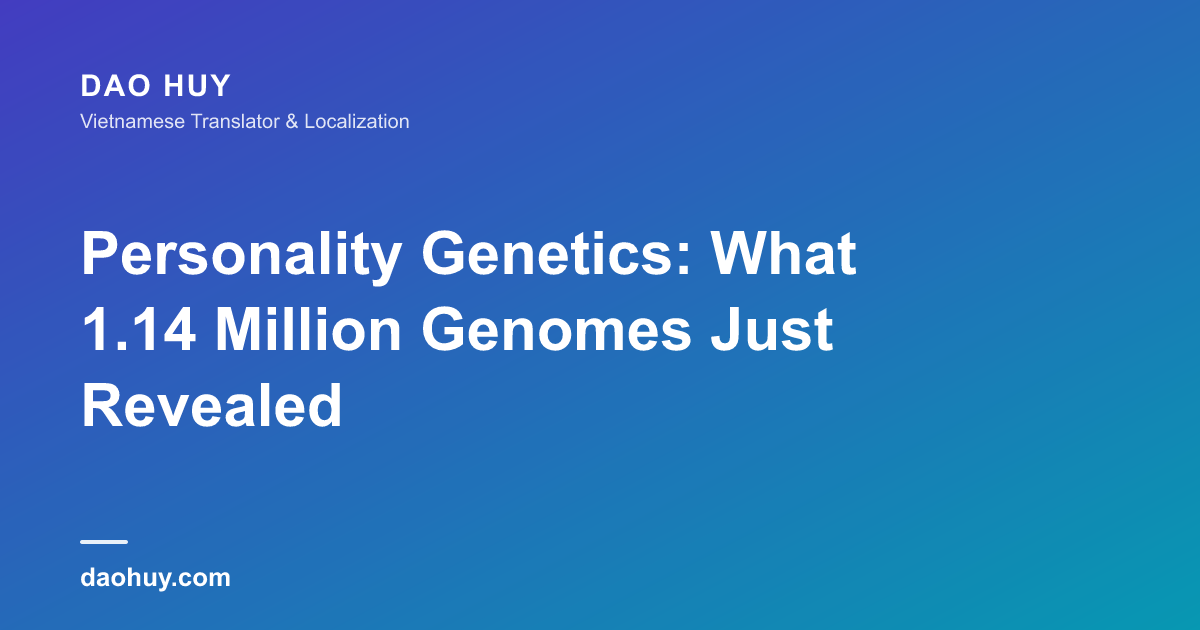 DAO HUY
Vietnamese Translator & Localization

Personality Genetics: What 1.14 Million Genomes Just Revealed

daohuy.com